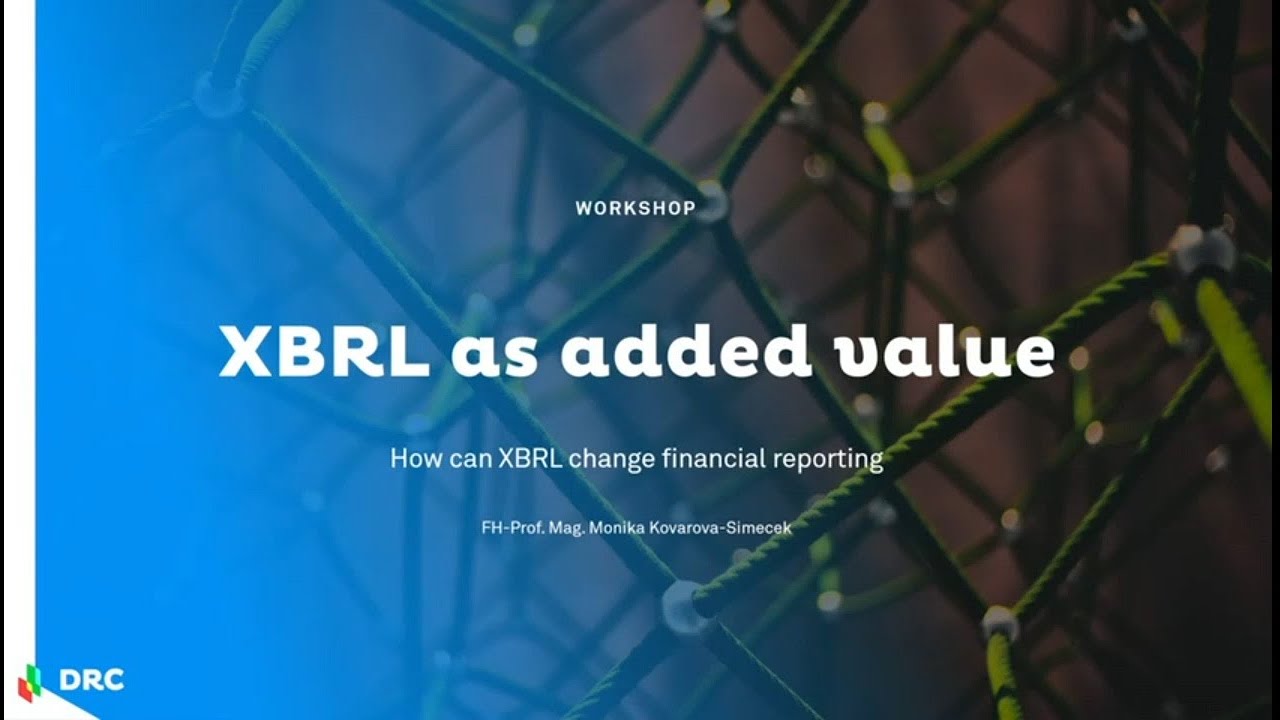 WORKSHOP

XBRL as added value

How can XBRL change financial reporting

FH-Prof. Mag. Monika Kovarova-Simecek

DRC